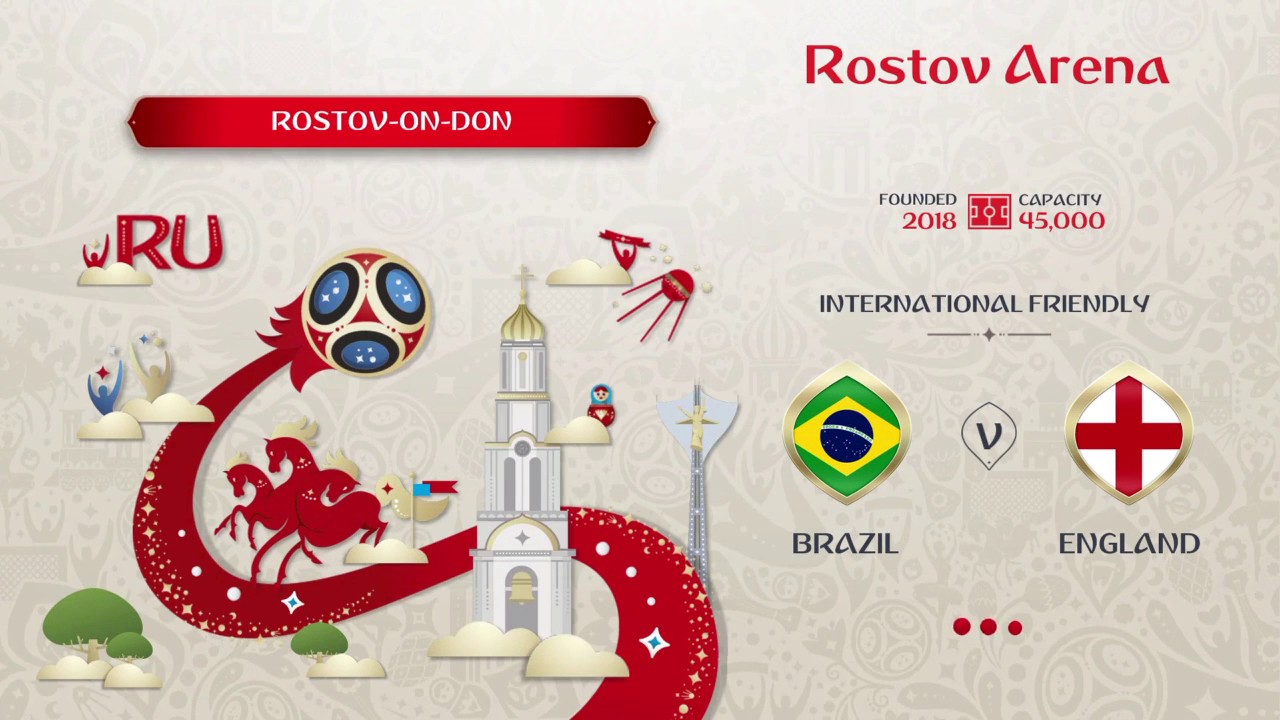 ROSTOV-ON-DON

RU

Rostov Arena

FOUNDED
2018

CAPACITY
45,000

INTERNATIONAL FRIENDLY

BRAZIL

V

ENGLAND